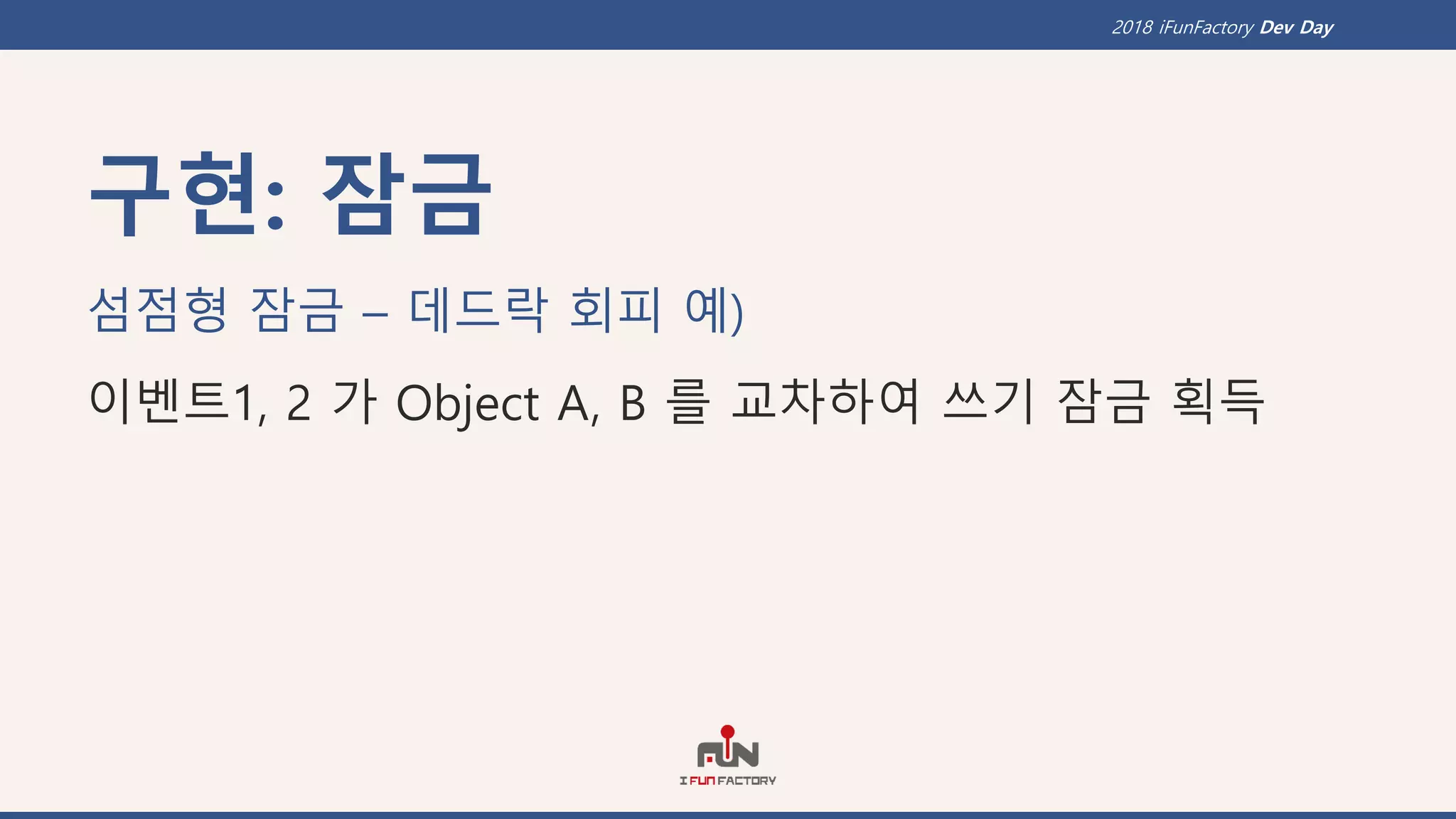 2018 iFunFactory Dev Day

구현: 잠금

섬점형 잠금 – 데드락 회피 예)

이벤트1, 2 가 Object A, B 를 교차하여 쓰기 잠금 획득

FUN
I FUN FACTORY